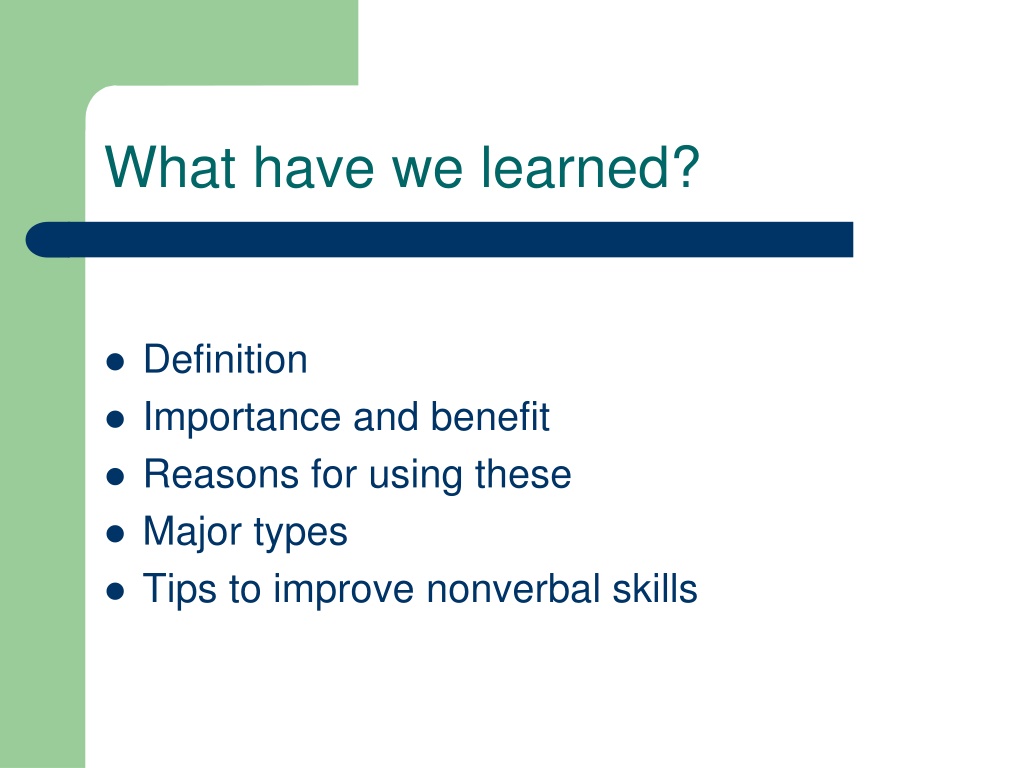 What have we learned?

- Definition
- Importance and benefit
- Reasons for using these
- Major types
- Tips to improve nonverbal skills